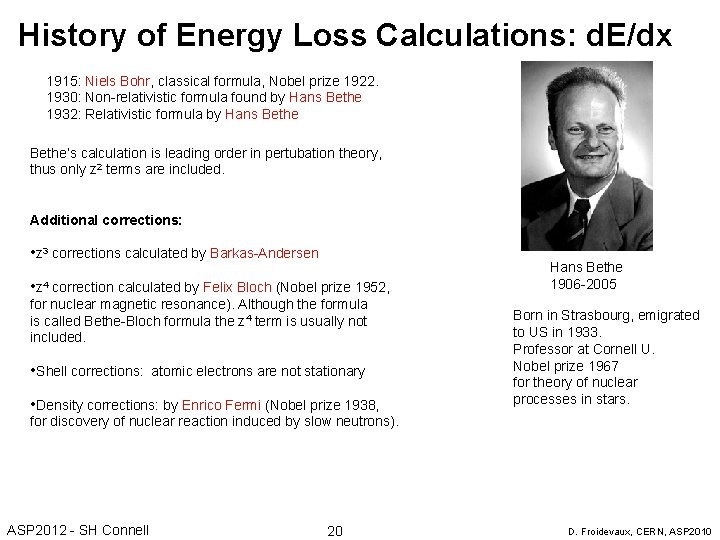 History of Energy Loss Calculations: dE/dx

1915: Niels Bohr, classical formula, Nobel prize 1922.
1930: Non-relativistic formula found by Hans Bethe
1932: Relativistic formula by Hans Bethe

Bethe's calculation is leading order in pertubation theory, thus only $z^2$ terms are included.

Additional corrections:

•$z^3$ corrections calculated by Barkas-Andersen

•$z^4$ correction calculated by Felix Bloch (Nobel prize 1952, for nuclear magnetic resonance). Although the formula is called Bethe-Bloch formula the $z^4$ term is usually not included.

•Shell corrections: atomic electrons are not stationary

•Density corrections: by Enrico Fermi (Nobel prize 1938, for discovery of nuclear reaction induced by slow neutrons).

Hans Bethe
1906-2005

Born in Strasbourg, emigrated to US in 1933.
Professor at Cornell U.
Nobel prize 1967
for theory of nuclear processes in stars.

ASP2012 - SH Connell

20

D. Froidevaux, CERN, ASP2010